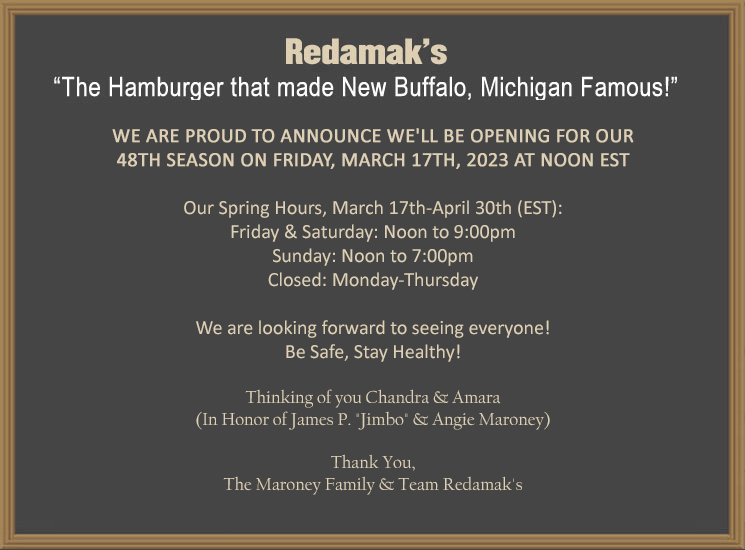 Redamak's
"The Hamburger that made New Buffalo, Michigan Famous!"

WE ARE PROUD TO ANNOUNCE WE'LL BE OPENING FOR OUR 48TH SEASON ON FRIDAY, MARCH 17TH, 2023 AT NOON EST

Our Spring Hours, March 17th-April 30th (EST):
Friday & Saturday: Noon to 9:00pm
Sunday: Noon to 7:00pm
Closed: Monday-Thursday

We are looking forward to seeing everyone!
Be Safe, Stay Healthy!

Thinking of you Chandra & Amara
(In Honor of James P. "Jimbo" & Angie Maroney)

Thank You,
The Maroney Family & Team Redamak's